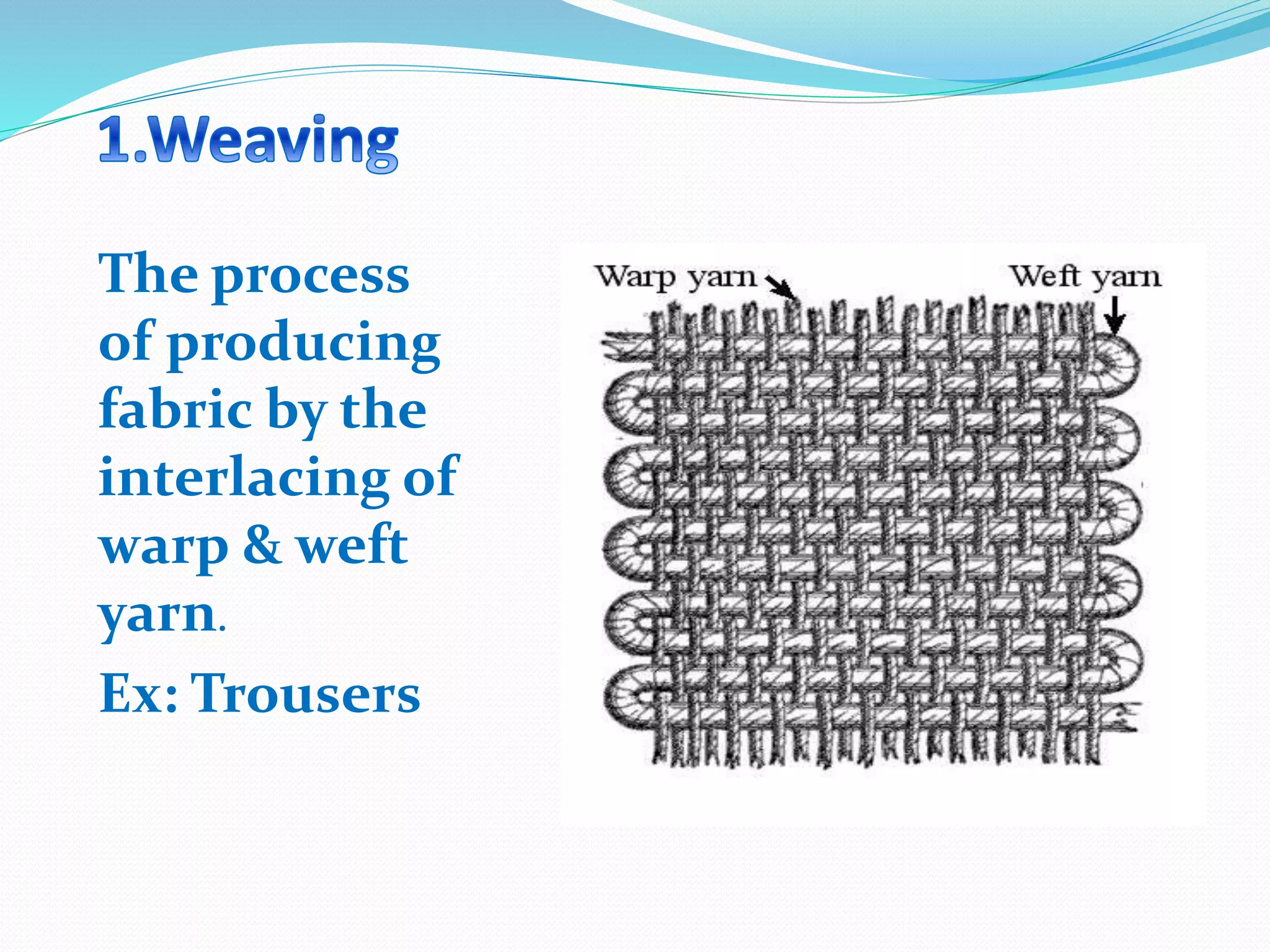 1.Weaving

The process of producing fabric by the interlacing of warp & weft yarn.

Ex: Trousers

Warp yarn

Weft yarn